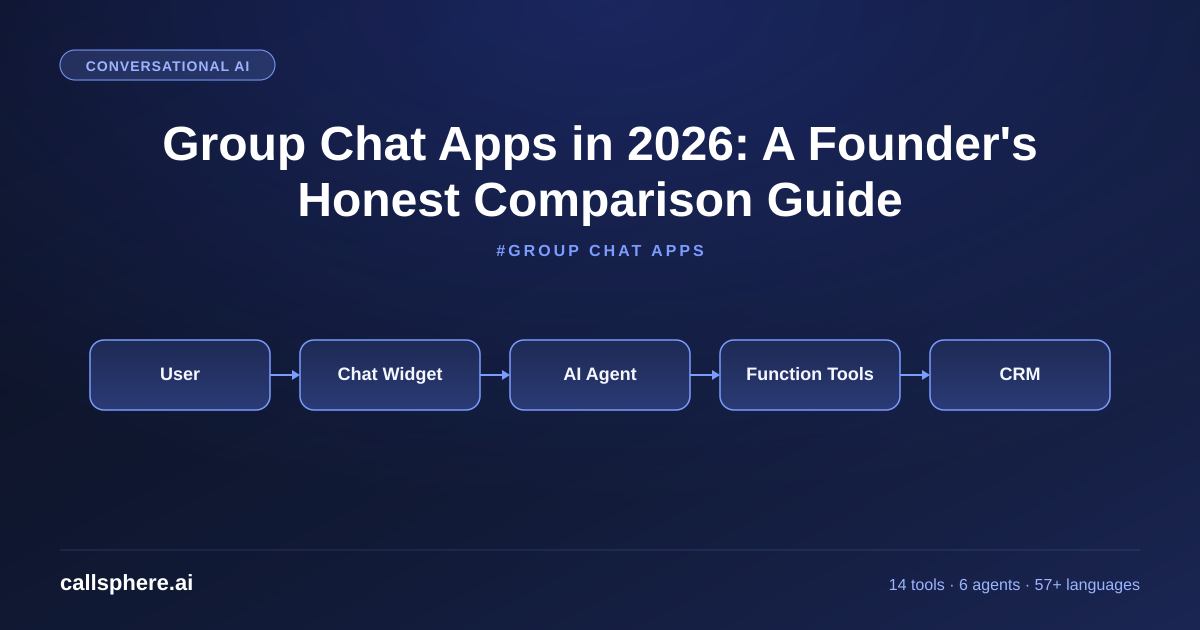 CONVERSATIONAL AI

Group Chat Apps in 2026: A Founder's Honest Comparison Guide

#GROUP CHAT APPS

User

Chat Widget

AI Agent

Function Tools

CRM

callsphere.ai

14 tools · 6 agents · 57+ languages